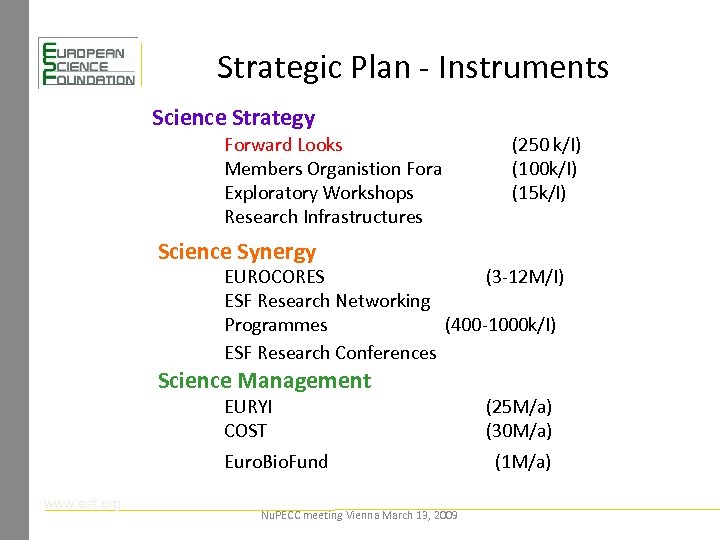 EUROPEAN SCIENCE FOUNDATION

Strategic Plan - Instruments

Science Strategy

Forward Looks (250 k/I)
Members Organistion Fora (100k/I)
Exploratory Workshops (15k/I)
Research Infrastructures

Science Synergy

EUROCORES (3-12M/I)
ESF Research Networking Programmes (400-1000k/I)
ESF Research Conferences

Science Management

EURYI (25M/a)
COST (30M/a)
EuroBioFund (1M/a)

www.esf.org

NuPECC meeting Vienna March 13, 2009